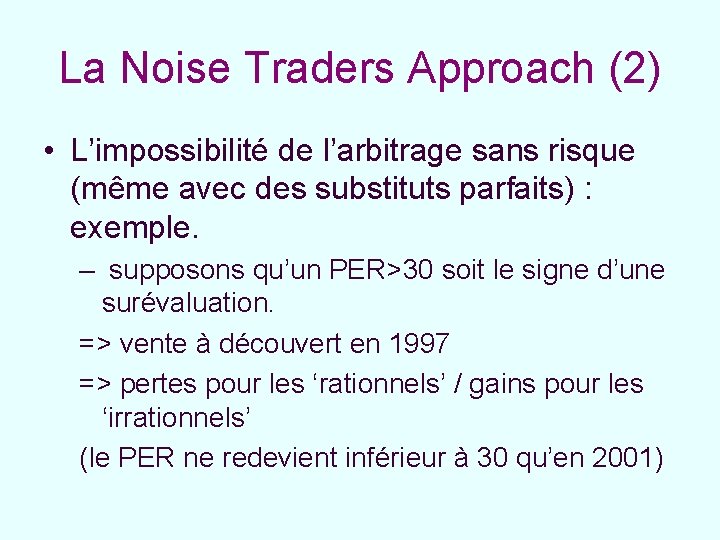 La Noise Traders Approach (2)

• L’impossibilité de l’arbitrage sans risque (même avec des substituts parfaits) : exemple.

– supposons qu’un PER>30 soit le signe d’une surévaluation.

=> vente à découvert en 1997

=> pertes pour les ‘rationnels’ / gains pour les ‘irrationnels’

(le PER ne redevient inférieur à 30 qu’en 2001)